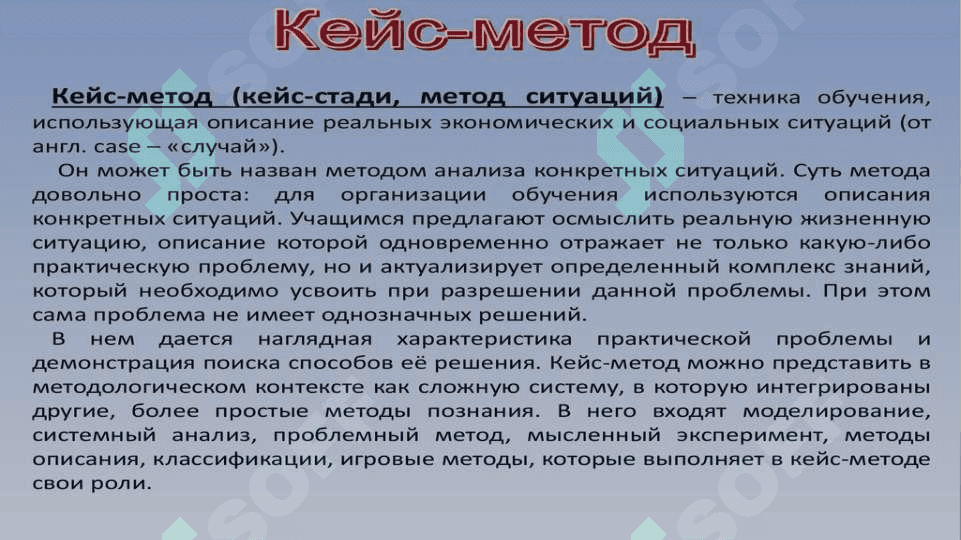 Кейс-метод

Кейс-метод (кейс-стади, метод ситуаций) – техника обучения, использующая описание реальных экономических и социальных ситуаций (от англ. case – «случай»).

Он может быть назван методом анализа конкретных ситуаций. Суть метода довольно проста: для организации обучения используются описания конкретных ситуаций. Учащимся предлагают осмыслить реальную жизненную ситуацию, описание которой одновременно отражает не только какую-либо практическую проблему, но и актуализирует определенный комплекс знаний, который необходимо усвоить при разрешении данной проблемы. При этом сама проблема не имеет однозначных решений.

В нем дается наглядная характеристика практической проблемы и демонстрация поиска способов её решения. Кейс-метод можно представить в методологическом контексте как сложную систему, в которую интегрированы другие, более простые методы познания. В него входят моделирование, системный анализ, проблемный метод, мысленный эксперимент, методы описания, классификации, игровые методы, которые выполняет в кейс-методе свои роли.